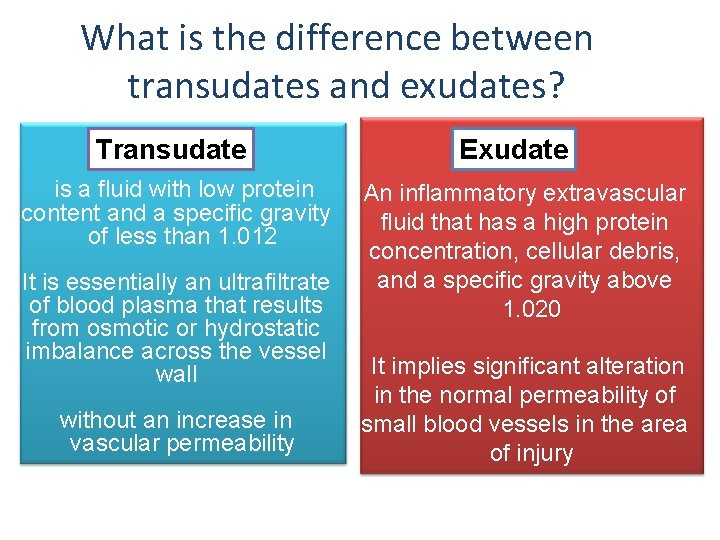 What is the difference between transudates and exudates?

Transudate

is a fluid with low protein content and a specific gravity of less than 1.012

It is essentially an ultrafiltrate of blood plasma that results from osmotic or hydrostatic imbalance across the vessel wall

without an increase in vascular permeability

Exudate

An inflammatory extravascular fluid that has a high protein concentration, cellular debris, and a specific gravity above 1.020

It implies significant alteration in the normal permeability of small blood vessels in the area of injury